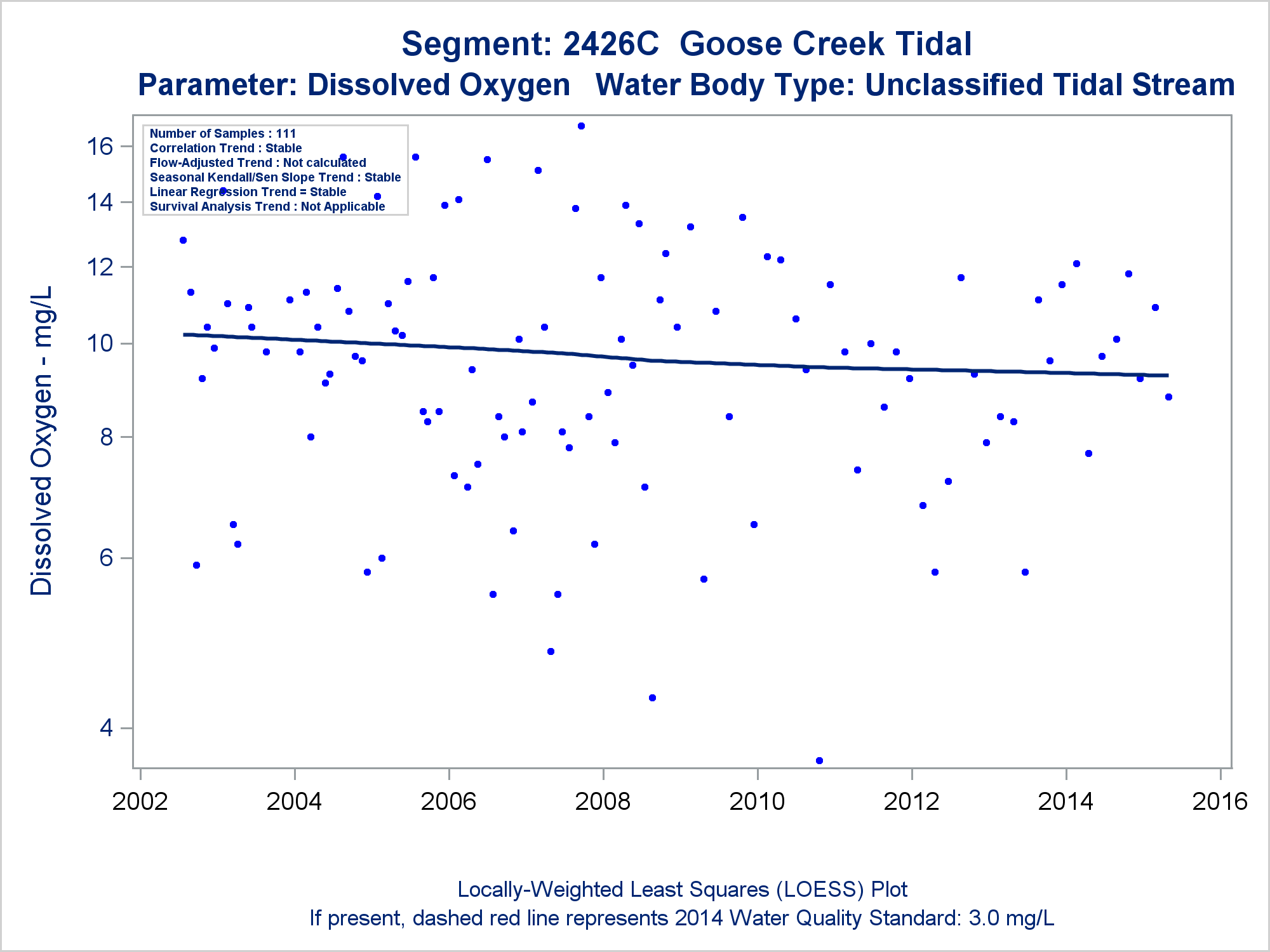 Segment: 2426C Goose Creek Tidal
Parameter: Dissolved Oxygen Water Body Type: Unclassified Tidal Stream

Number of Samples : 111
Correlation Trend : Stable
Flow-Adjusted Trend : Not calculated
Seasonal Kendall/Sen Slope Trend : Stable
Linear Regression Trend = Stable
Survival Analysis Trend : Not Applicable

Dissolved Oxygen - mg/L

16
14
12
10
8
6
4

2002
2004
2006
2008
2010
2012
2014
2016

Locally-Weighted Least Squares (LOESS) Plot
If present, dashed red line represents 2014 Water Quality Standard: 3.0 mg/L